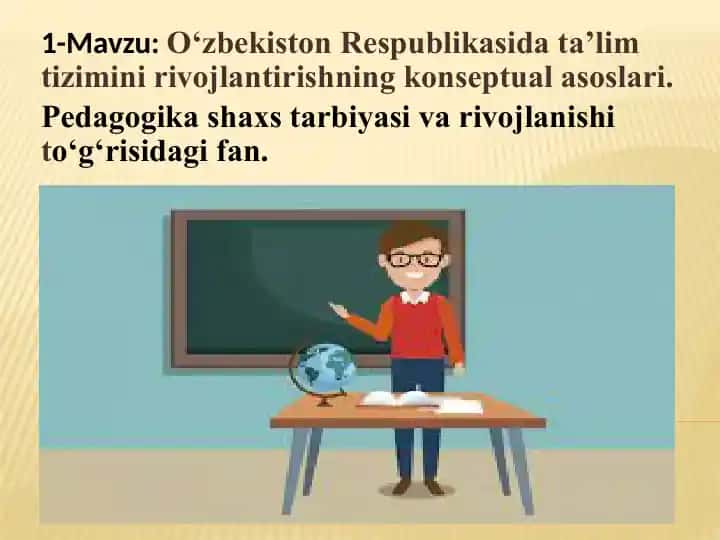 1-Mavzu: O‘zbekiston Respublikasida ta’lim tizimini rivojlantirishning konseptual asoslari.

Pedagogika shaxs tarbiyasi va rivojlanishi to‘g‘risidagi fan.